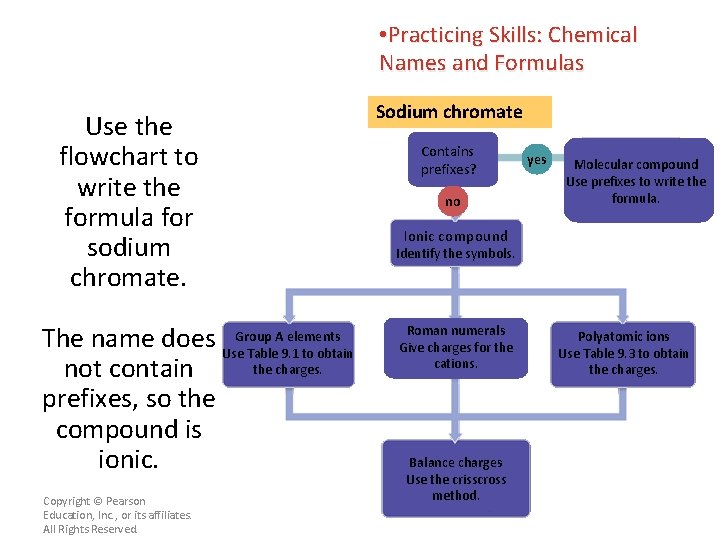 •Practicing Skills: Chemical Names and Formulas

Use the flowchart to write the formula for sodium chromate.

The name does not contain prefixes, so the compound is ionic.

Sodium chromate

Contains prefixes?

yes

Molecular compound
Use prefixes to write the formula.

no

Ionic compound
Identify the symbols.

Group A elements
Use Table 9.1 to obtain the charges.

Roman numerals
Give charges for the cations.

Polyatomic ions
Use Table 9.3 to obtain the charges.

Balance charges
Use the crisscross method.

Copyright © Pearson Education, Inc., or its affiliates. All Rights Reserved.